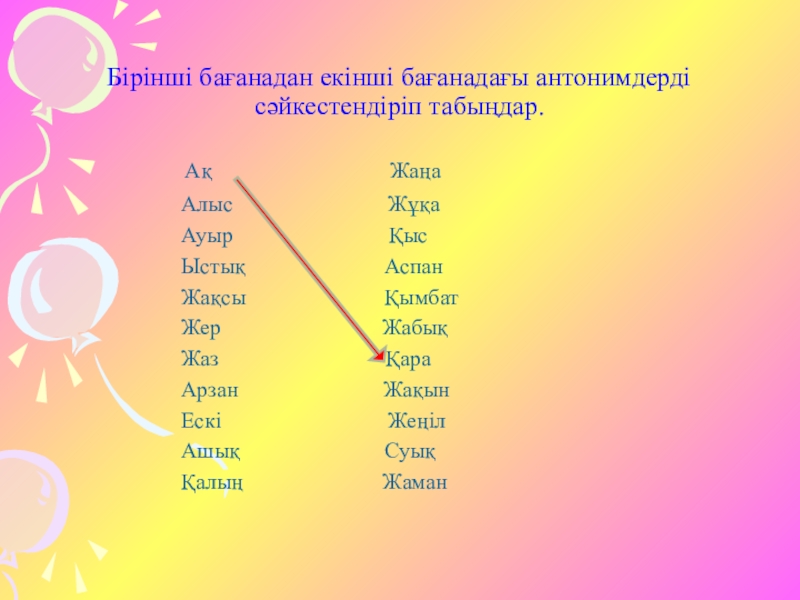 Бірінші бағанадан екінші бағанадағы антонимдерді сәйкестендіріп табыңдар.

Ақ
Алыс
Ауыр
Ыстық
Жақсы
Жер
Жаз
Арзан
Ескі
Ашық
Қалың

Жаңа
Жұқа
Қыс
Аспан
Қымбат
Жабық
Қара
Жақын
Жеңіл
Суық
Жаман